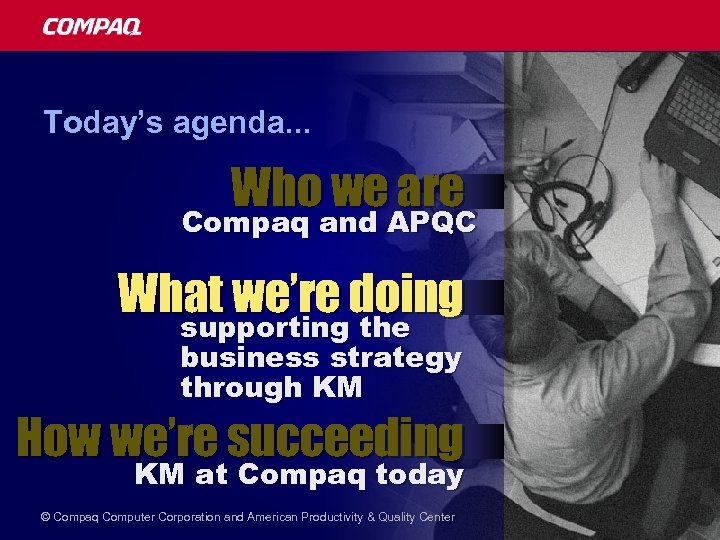 COMPAQ

Today's agenda...

Who we are
Compaq and APQC

What we're doing
supporting the business strategy through KM

How we're succeeding
KM at Compaq today

© Compaq Computer Corporation and American Productivity & Quality Center